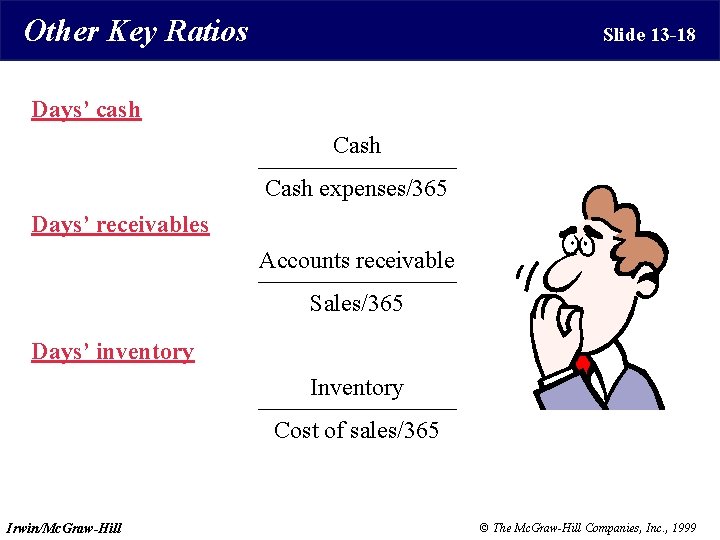 Other Key Ratios

Slide 13-18

Days' cash

$\frac{\text{Cash}}{\text{Cash expenses/365}}$

Days' receivables

$\frac{\text{Accounts receivable}}{\text{Sales/365}}$

Days' inventory

$\frac{\text{Inventory}}{\text{Cost of sales/365}}$

Irwin/McGraw-Hill

© The McGraw-Hill Companies, Inc., 1999